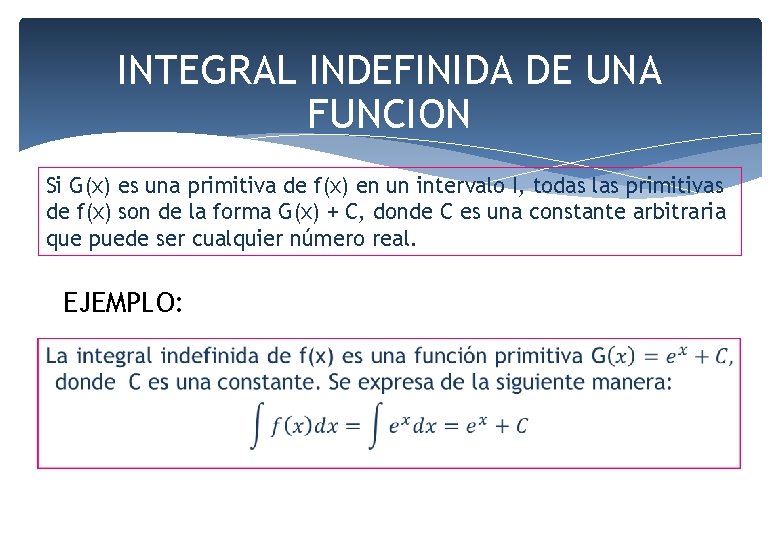 INTEGRAL INDEFINIDA DE UNA FUNCION

Si G(x) es una primitiva de f(x) en un intervalo I, todas las primitivas de f(x) son de la forma G(x) + C, donde C es una constante arbitraria que puede ser cualquier número real.

EJEMPLO:

La integral indefinida de f(x) es una función primitiva $G(x) = e^x + C$, donde C es una constante. Se expresa de la siguiente manera:

$\int f(x)dx = \int e^x dx = e^x + C$